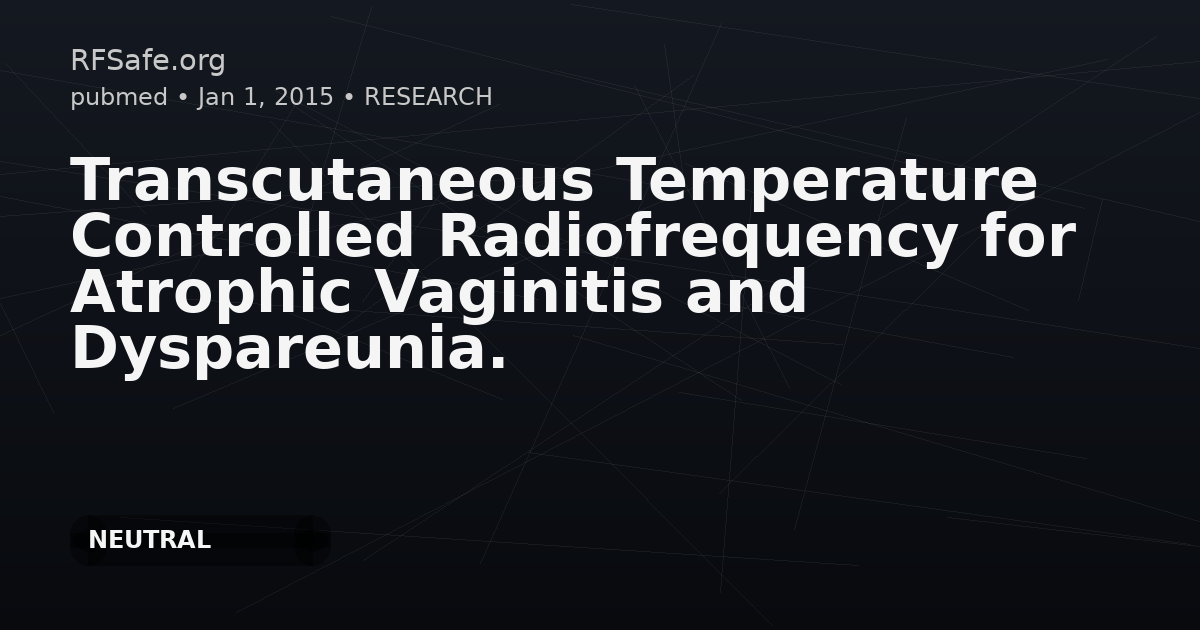 RFSafe.org
pubmed • Jan 1, 2015 • RESEARCH

Transcutaneous Temperature Controlled Radiofrequency for Atrophic Vaginitis and Dyspareunia.

NEUTRAL